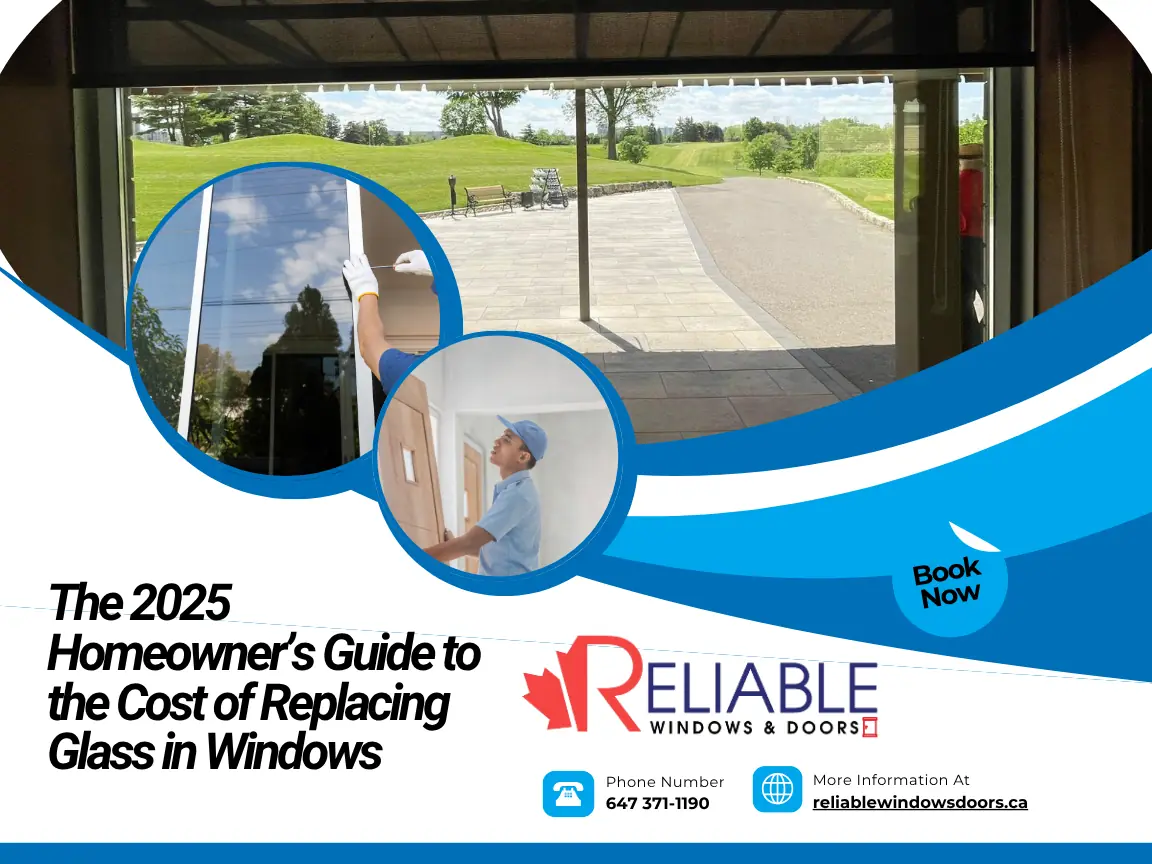 Book Now

The 2025 Homeowner's Guide to the Cost of Replacing Glass in Windows

RELIABLE
WINDOWS & DOORS

Phone Number
647 371-1190

More Information At
reliablewindowsdoors.ca